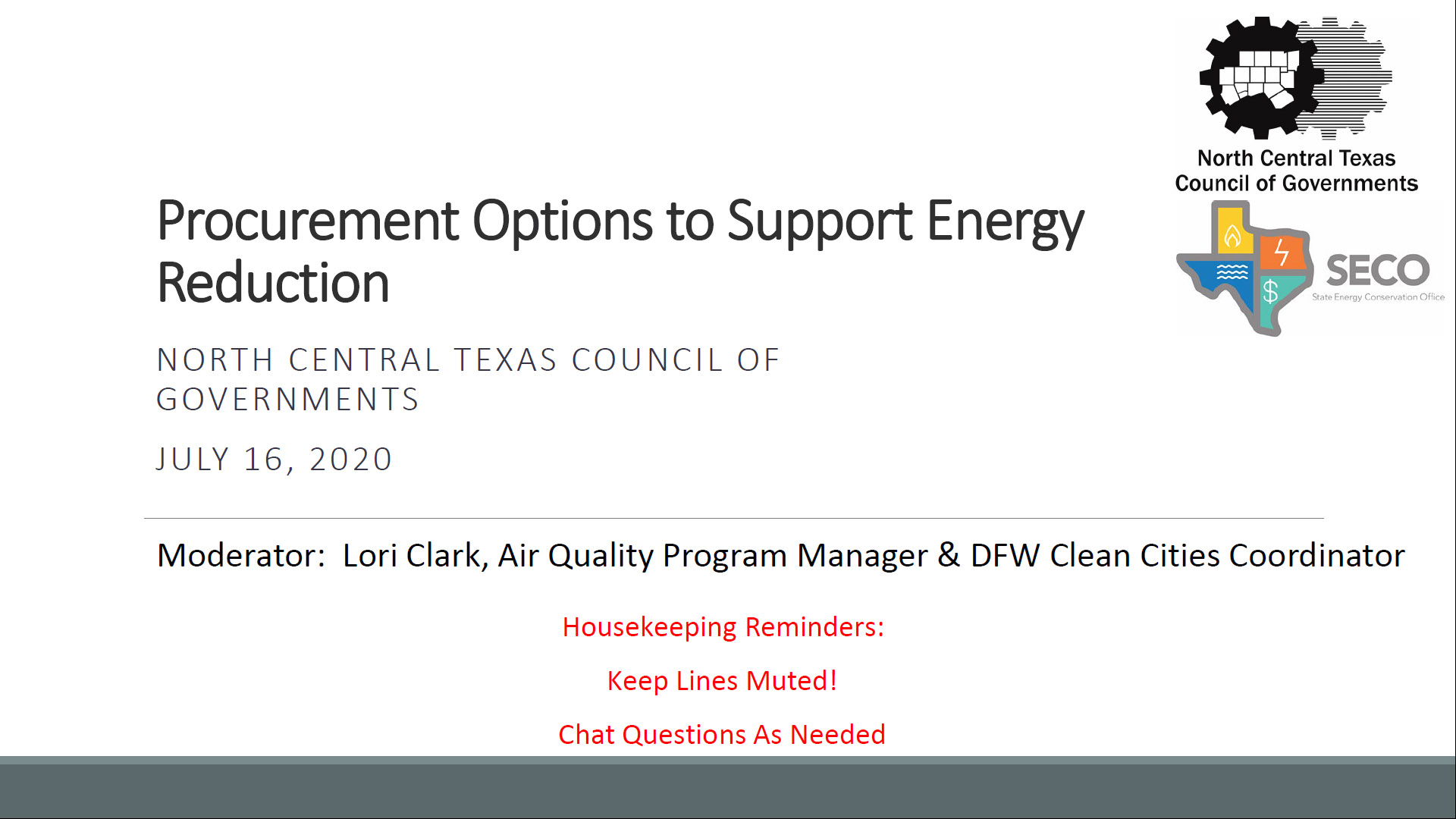 North Central Texas Council of Governments

SECO
State Energy Conservation Office

Procurement Options to Support Energy Reduction

NORTH CENTRAL TEXAS COUNCIL OF GOVERNMENTS

JULY 16, 2020

Moderator: Lori Clark, Air Quality Program Manager & DFW Clean Cities Coordinator

Housekeeping Reminders:

Keep Lines Muted!

Chat Questions As Needed